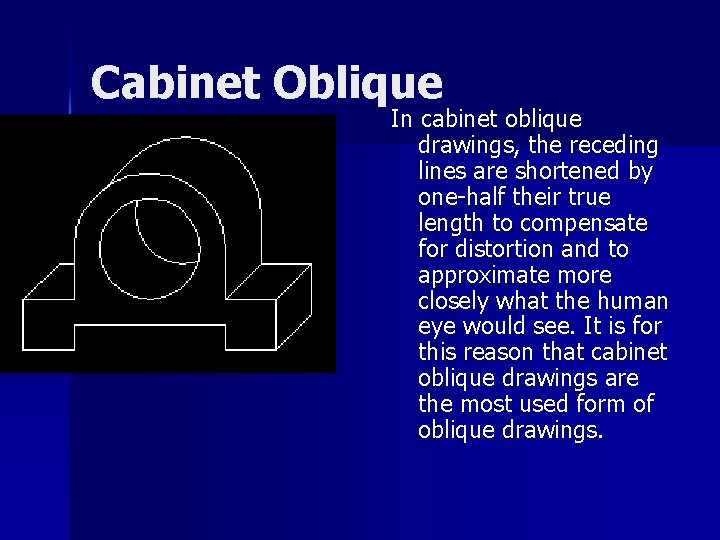 Cabinet Oblique

In cabinet oblique drawings, the receding lines are shortened by one-half their true length to compensate for distortion and to approximate more closely what the human eye would see. It is for this reason that cabinet oblique drawings are the most used form of oblique drawings.